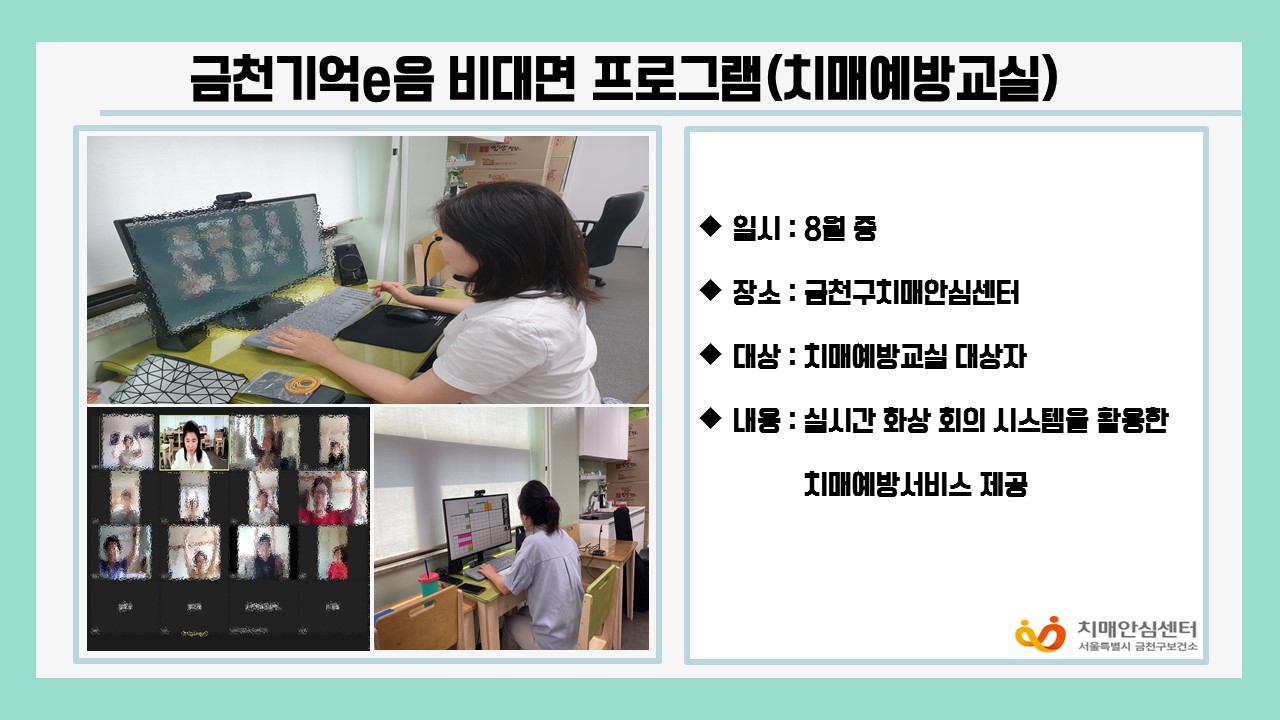 금천기억e음 비대면 프로그램(치매예방교실)

◆ 일시 : 8월 중

◆ 장소 : 금천구치매안심센터

◆ 대상 : 치매예방교실 대상자

◆ 내용 : 실시간 화상 회의 시스템을 활용한 치매예방서비스 제공

치매안심센터
서울특별시 금천구보건소